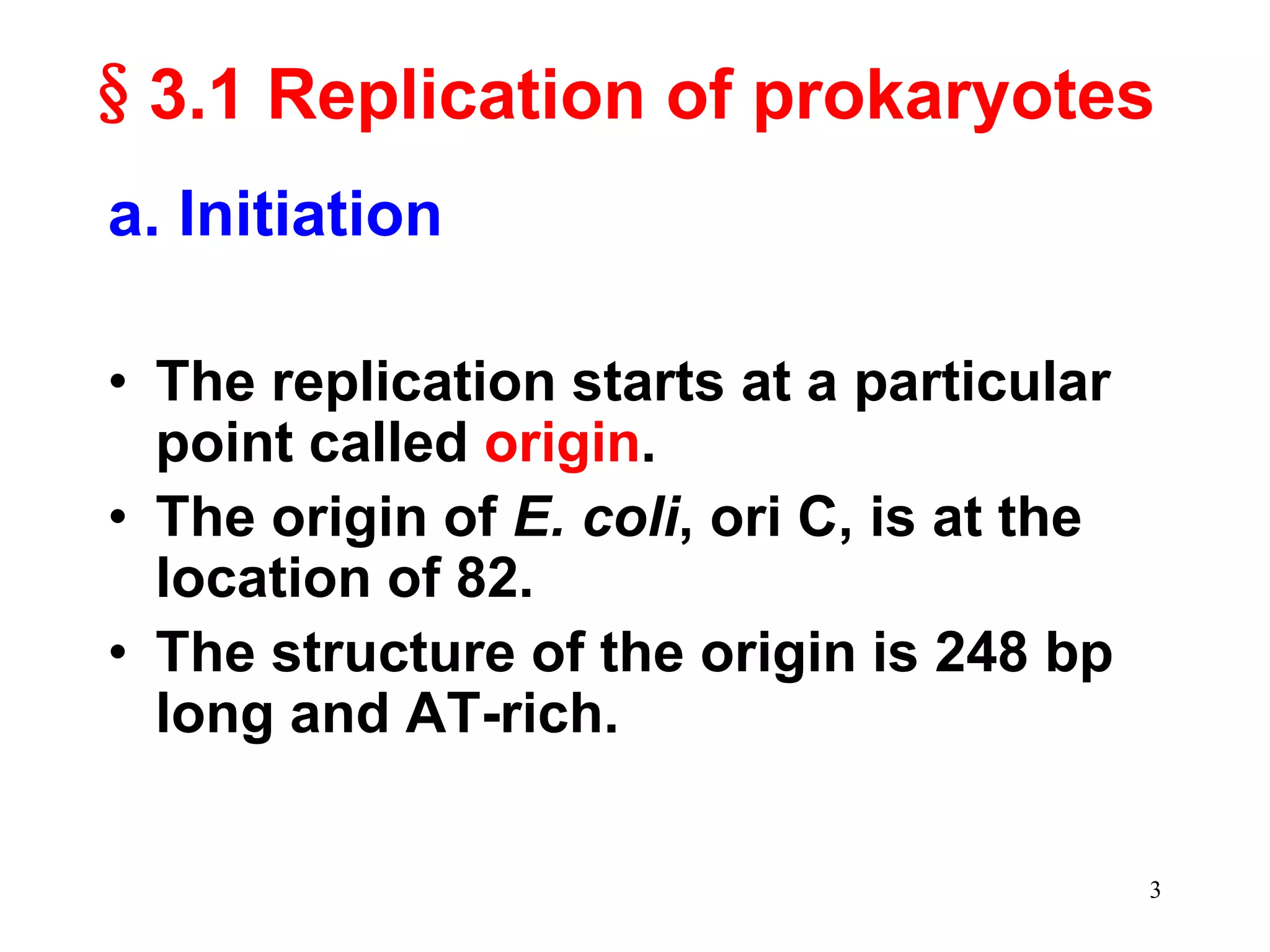 § 3.1 Replication of prokaryotes

a. Initiation

• The replication starts at a particular point called origin.
• The origin of E. coli, ori C, is at the location of 82.
• The structure of the origin is 248 bp long and AT-rich.

3